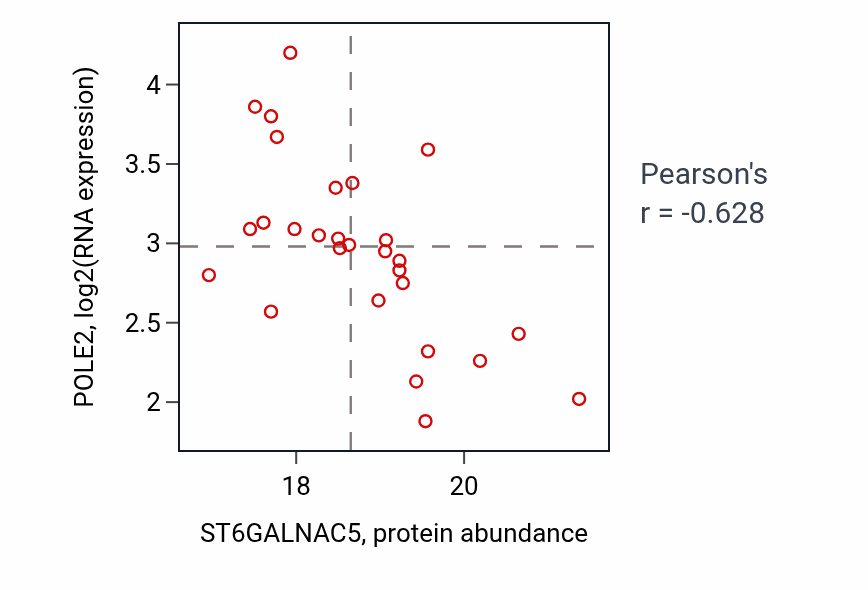 POLE2, log2(RNA expression)

4
3.5
3
2.5
2

18
20

ST6GALNAC5, protein abundance

Pearson's
r = -0.628